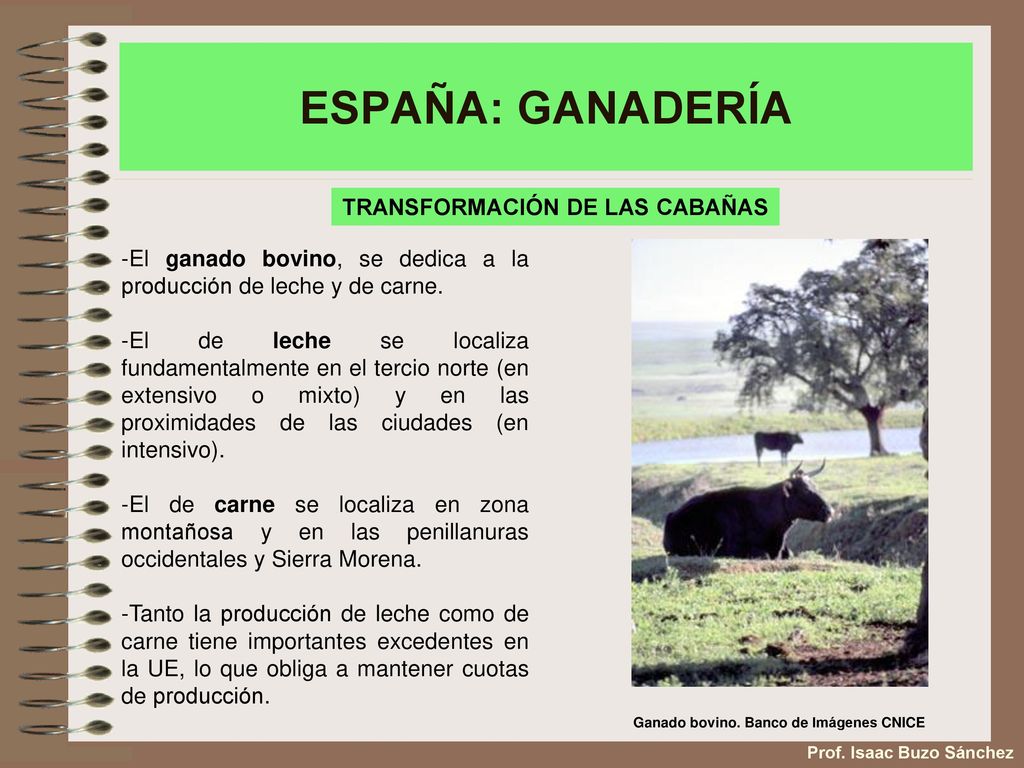 ESPAÑA: GANADERÍA

TRANSFORMACIÓN DE LAS CABAÑAS

-El ganado bovino, se dedica a la producción de leche y de carne.

-El de leche se localiza fundamentalmente en el tercio norte (en extensivo o mixto) y en las proximidades de las ciudades (en intensivo).

-El de carne se localiza en zona montañosa y en las penillanuras occidentales y Sierra Morena.

-Tanto la producción de leche como de carne tiene importantes excedentes en la UE, lo que obliga a mantener cuotas de producción.

Ganado bovino. Banco de Imágenes CNICE

Prof. Isaac Buzo Sánchez